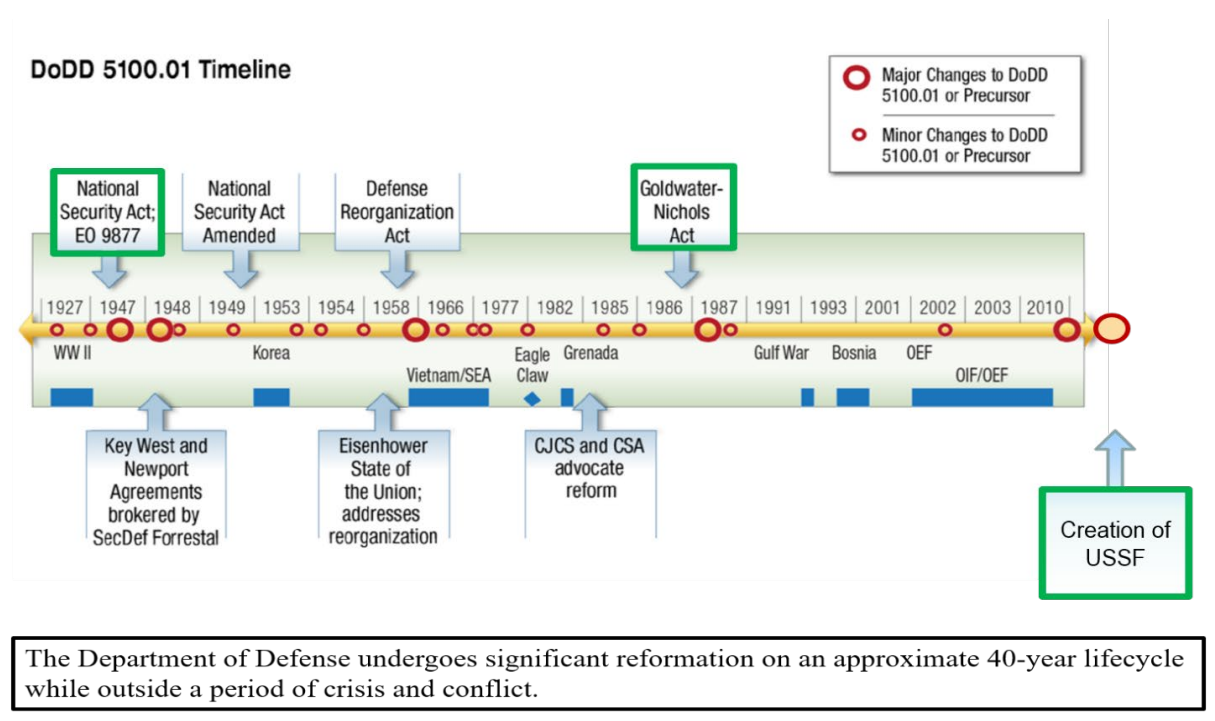 DoDD 5100.01 Timeline

Major Changes to DoDD 5100.01 or Precursor

Minor Changes to DoDD 5100.01 or Precursor

National Security Act; EO 9877

National Security Act Amended

Defense Reorganization Act

Goldwater-Nichols Act

1927 1947 1948 1949 1953 1954 1958 1966 1977 1982 1985 1986 1987 1991 1993 2001 2002 2003 2010

WW II

Korea

Vietnam/SEA

Eagle Claw

Grenada

Gulf War

Bosnia

OEF

OIF/OEF

Key West and Newport Agreements brokered by SecDef Forrestal

Eisenhower State of the Union; addresses reorganization

CJCS and CSA advocate reform

Creation of USSF

The Department of Defense undergoes significant reformation on an approximate 40-year lifecycle while outside a period of crisis and conflict.